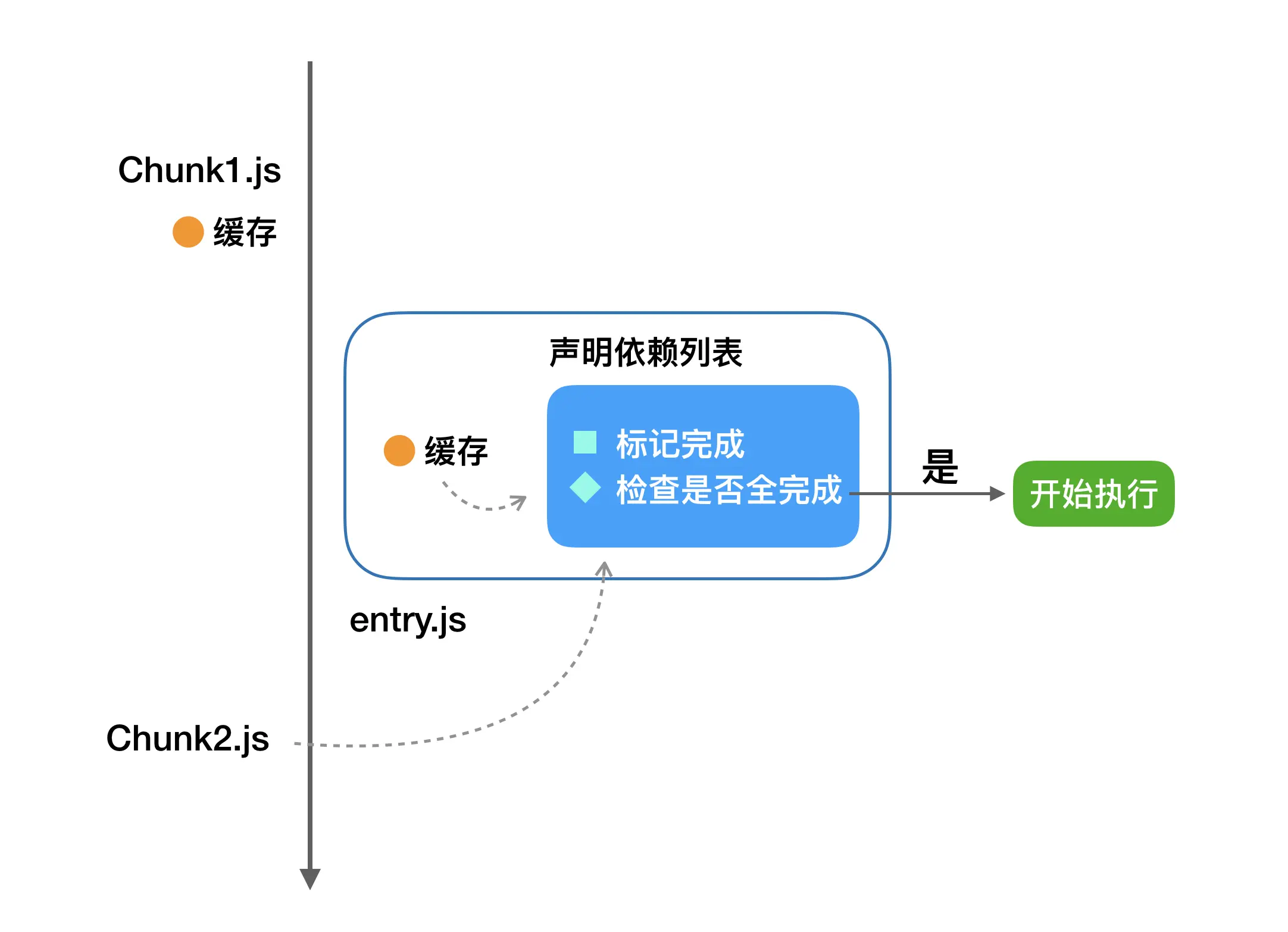 Chunk1.js

缓存

声明依赖列表

缓存

标记完成

检查是否全完成

是

开始执行

entry.js

Chunk2.js